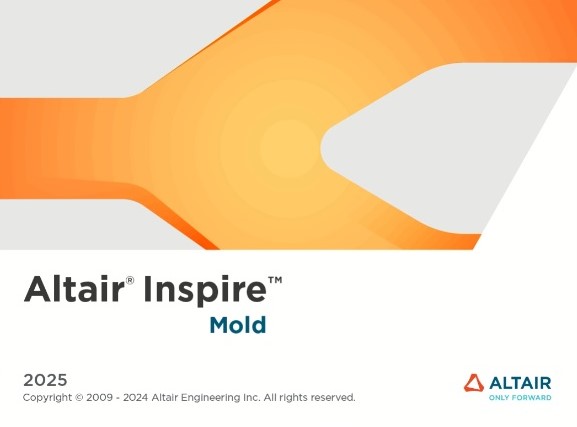 Altair® Inspire™
Mold

2025
Copyright © 2009 - 2024 Altair Engineering Inc. All rights reserved.

ALTAIR
ONLY FORWARD